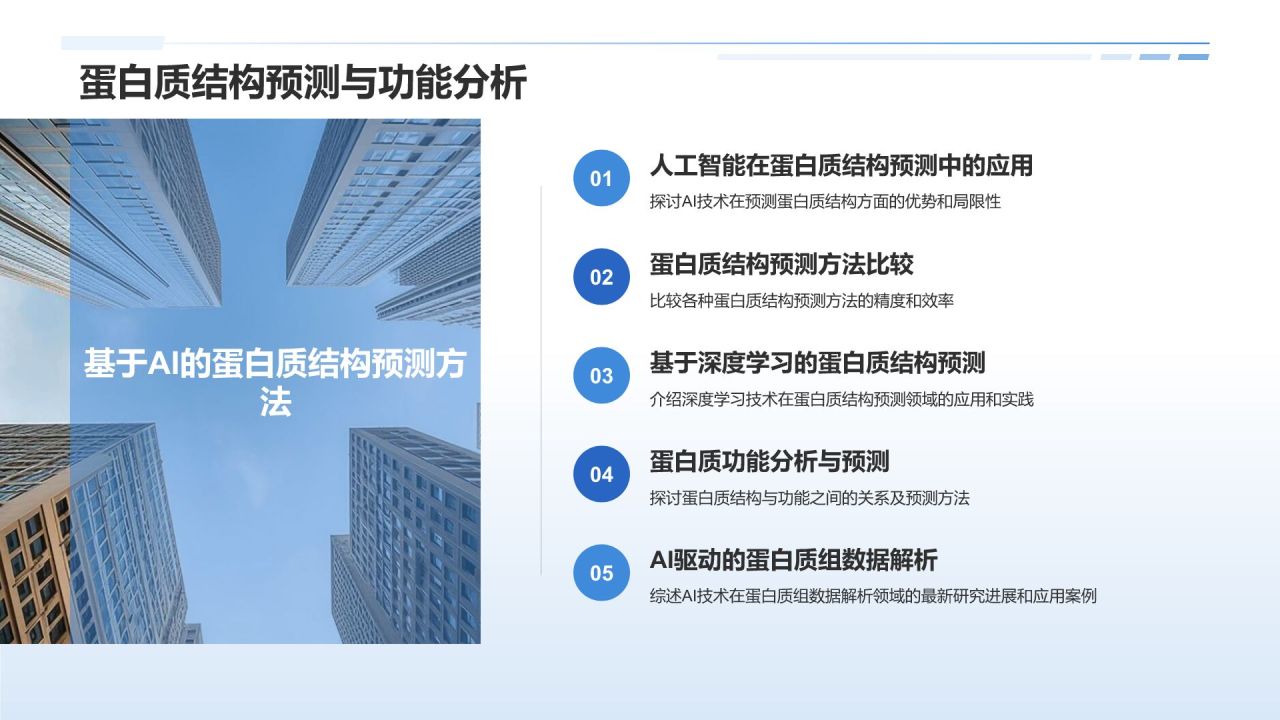 蛋白质结构预测与功能分析

基于AI的蛋白质结构预测方法

01
人工智能在蛋白质结构预测中的应用
探讨AI技术在预测蛋白质结构方面的优势和局限性

02
蛋白质结构预测方法比较
比较各种蛋白质结构预测方法的精度和效率

03
基于深度学习的蛋白质结构预测
介绍深度学习技术在蛋白质结构预测领域的应用和实践

04
蛋白质功能分析与预测
探讨蛋白质结构与功能之间的关系及预测方法

05
AI驱动的蛋白质组数据解析
综述AI技术在蛋白质组数据解析领域的最新研究进展和应用案例